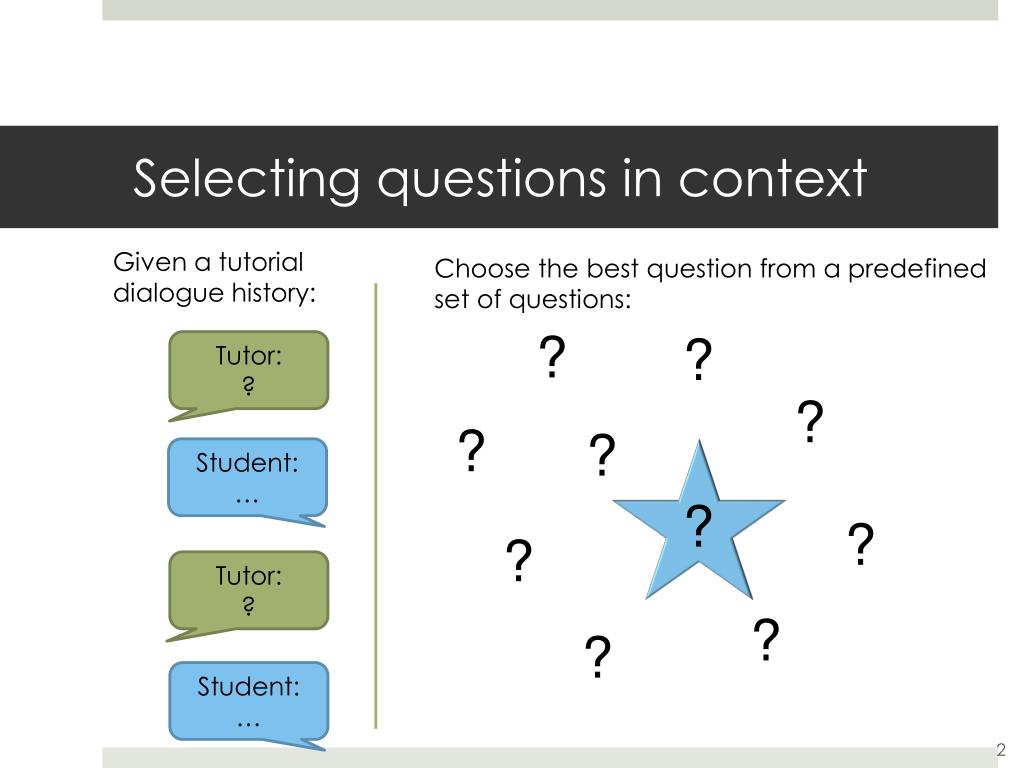 Selecting questions in context

Given a tutorial dialogue history:

Tutor:
?

Student:
…

Tutor:
?

Student:
…

Choose the best question from a predefined set of questions:

? ?

?

? ?

?

? ?

? ?

2